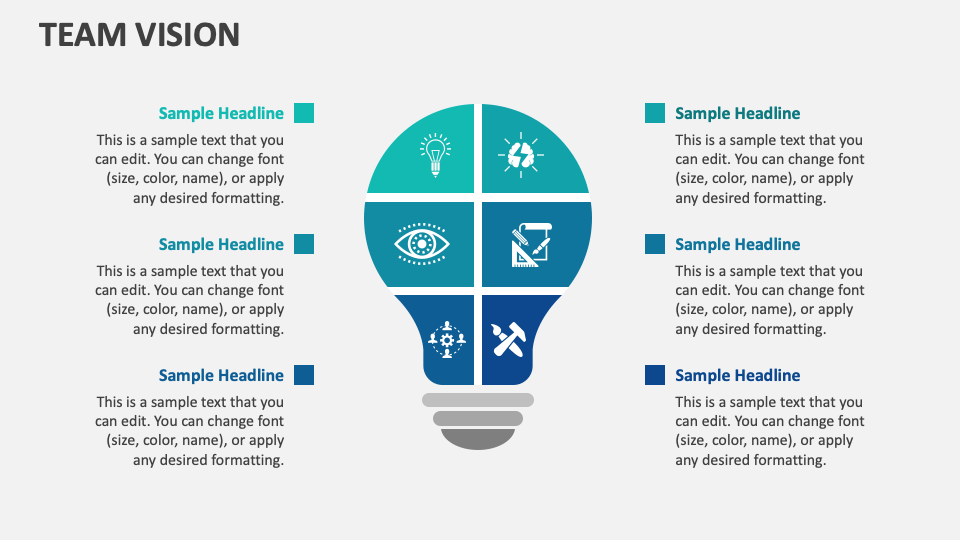 TEAM VISION

Sample Headline

This is a sample text that you can edit. You can change font (size, color, name), or apply any desired formatting.

Sample Headline

This is a sample text that you can edit. You can change font (size, color, name), or apply any desired formatting.

Sample Headline

This is a sample text that you can edit. You can change font (size, color, name), or apply any desired formatting.

Sample Headline

This is a sample text that you can edit. You can change font (size, color, name), or apply any desired formatting.

Sample Headline

This is a sample text that you can edit. You can change font (size, color, name), or apply any desired formatting.

Sample Headline

This is a sample text that you can edit. You can change font (size, color, name), or apply any desired formatting.